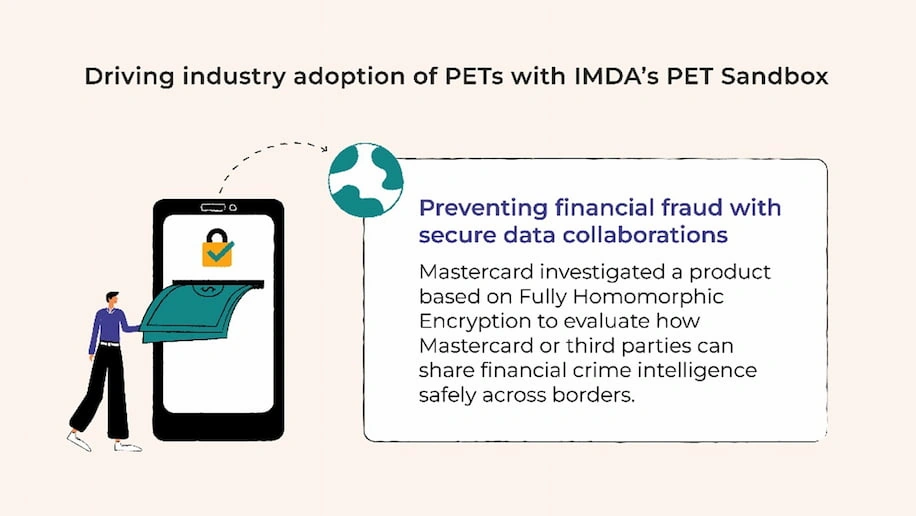 Driving industry adoption of PETs with IMDA's PET Sandbox

Preventing financial fraud with secure data collaborations

Mastercard investigated a product based on Fully Homomorphic Encryption to evaluate how Mastercard or third parties can share financial crime intelligence safely across borders.